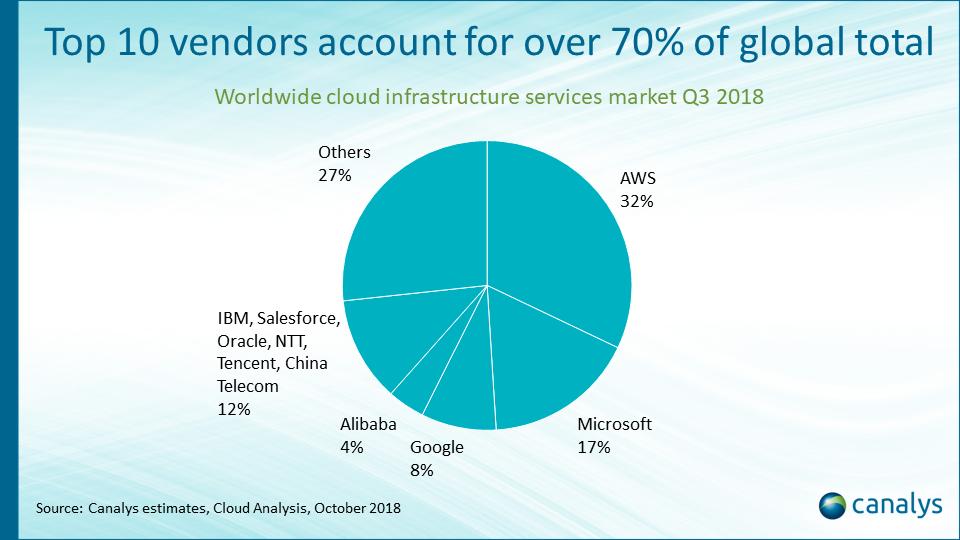 Top 10 vendors account for over 70% of global total

Worldwide cloud infrastructure services market Q3 2018

Others
27%

AWS
32%

IBM, Salesforce, Oracle, NTT, Tencent, China Telecom
12%

Alibaba
4%

Google
8%

Microsoft
17%

Source: Canalys estimates, Cloud Analysis, October 2018

canalys